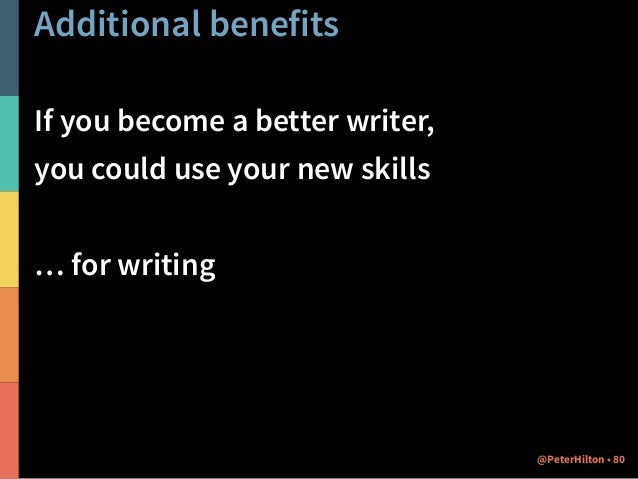 Additional benefits

If you become a better writer, you could use your new skills

… for writing

@PeterHilton • 80